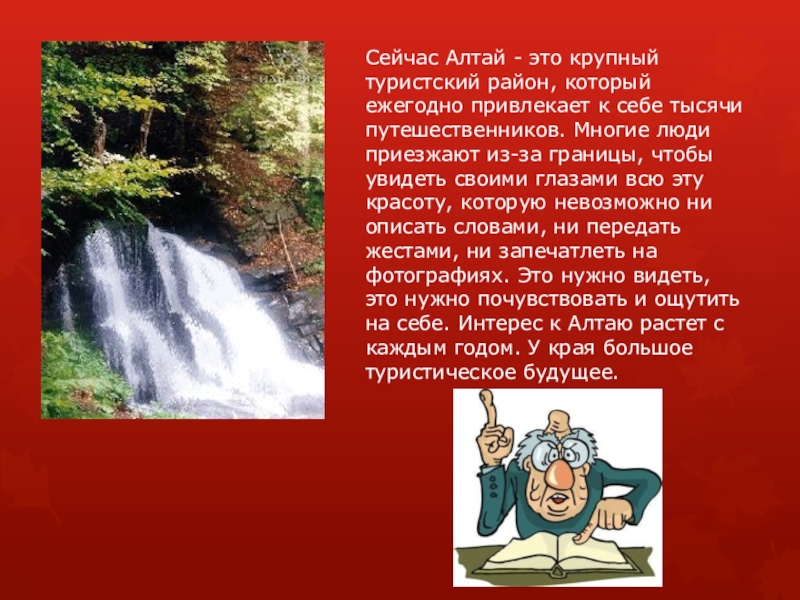 Сейчас Алтай - это крупный туристский район, который ежегодно привлекает к себе тысячи путешественников. Многие люди приезжают из-за границы, чтобы увидеть своими глазами всю эту красоту, которую невозможно ни описать словами, ни передать жестами, ни запечатлеть на фотографиях. Это нужно видеть, это нужно почувствовать и ощутить на себе. Интерес к Алтаю растет с каждым годом. У края большое туристическое будущее.